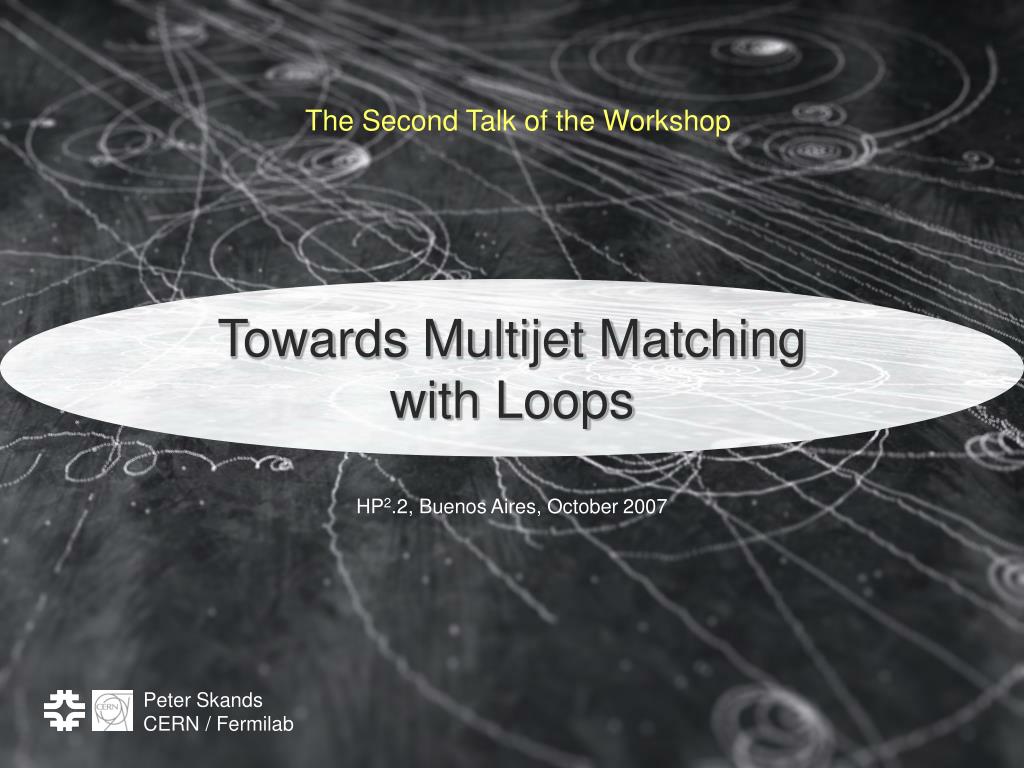 The Second Talk of the Workshop

Towards Multijet Matching with Loops

HP$^2$.2, Buenos Aires, October 2007

CERN

Peter Skands
CERN / Fermilab